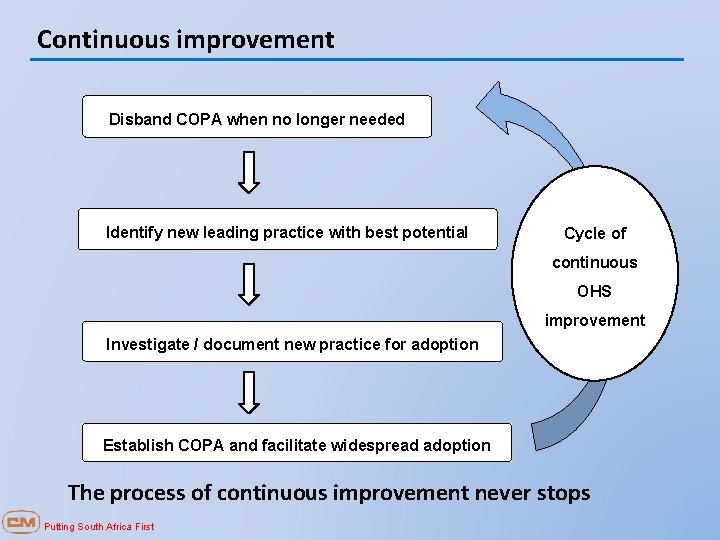 Continuous improvement

Disband COPA when no longer needed

Identify new leading practice with best potential

Investigate / document new practice for adoption

Establish COPA and facilitate widespread adoption

Cycle of continuous OHS improvement

The process of continuous improvement never stops

CM Putting South Africa First